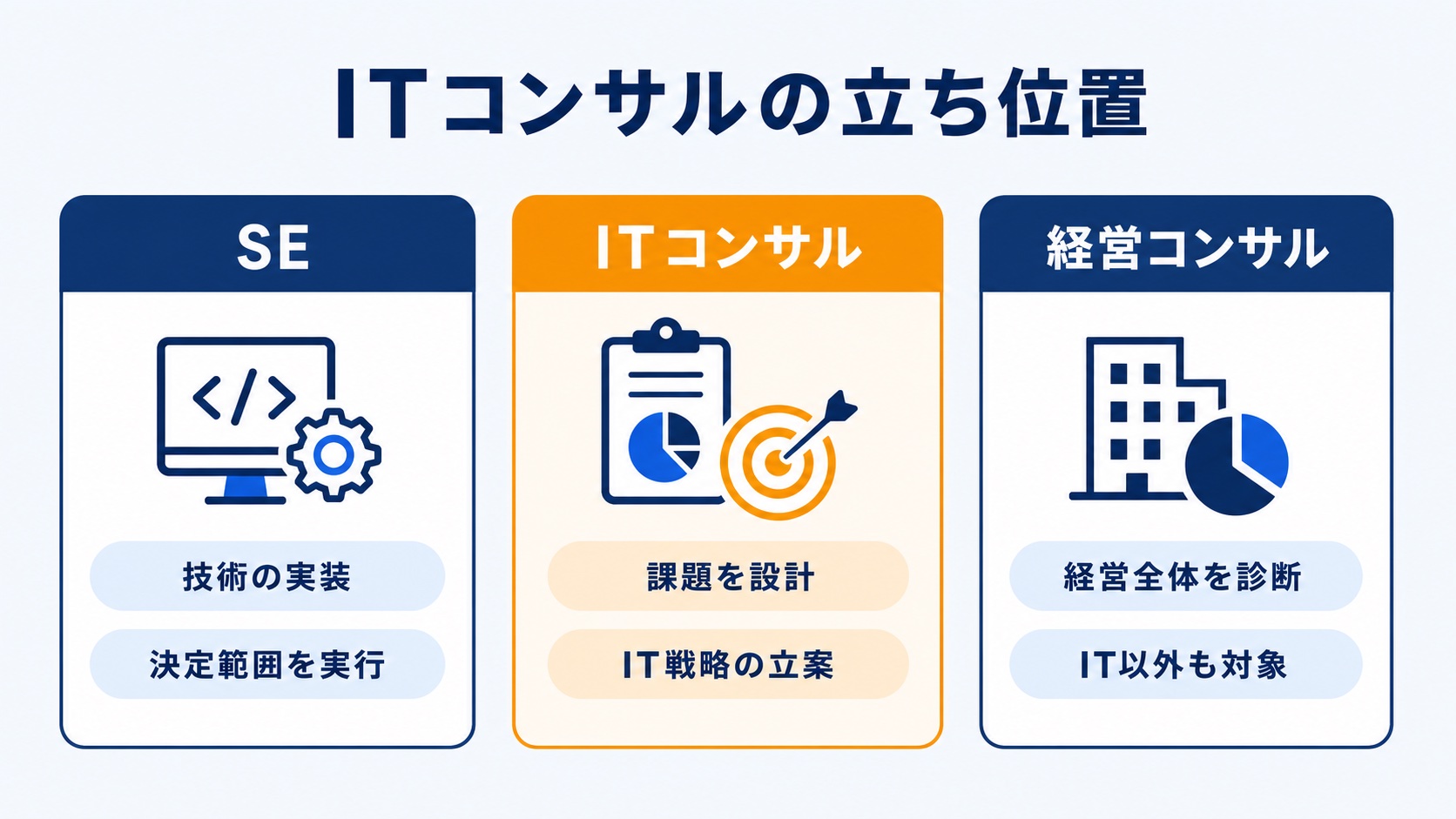 ITコンサルの立ち位置

SE

</>

技術の実装

決定範囲を実行

ITコンサル

課題を設計

IT戦略の立案

経営コンサル

経営全体を診断

IT以外も対象